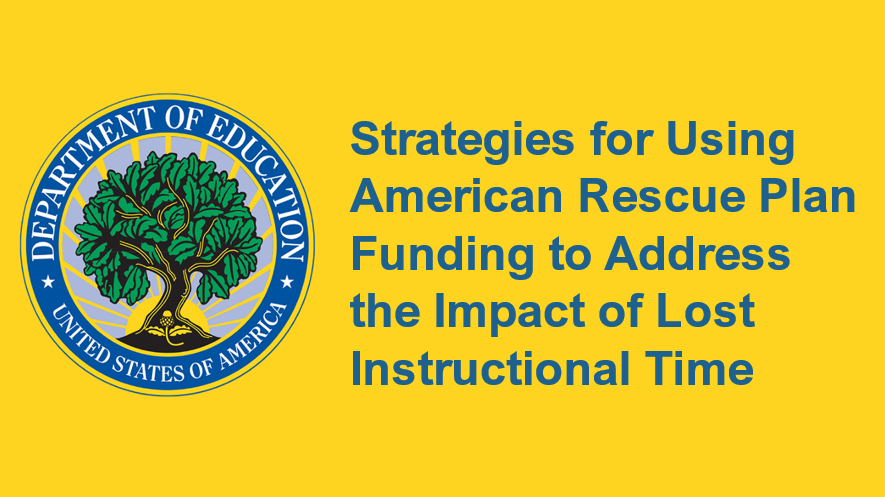 DEPARTMENT OF EDUCATION
UNITED STATES OF AMERICA

Strategies for Using American Rescue Plan Funding to Address the Impact of Lost Instructional Time